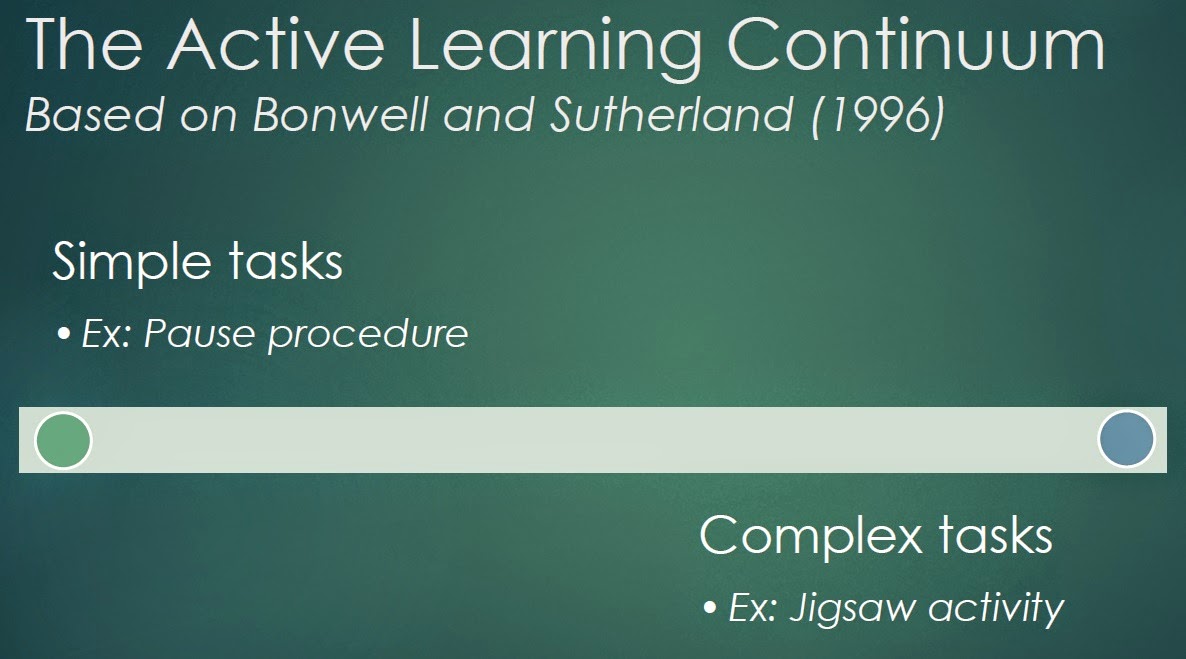 The Active Learning Continuum
Based on Bonwell and Sutherland (1996)

Simple tasks

• Ex: Pause procedure

Complex tasks

• Ex: Jigsaw activity